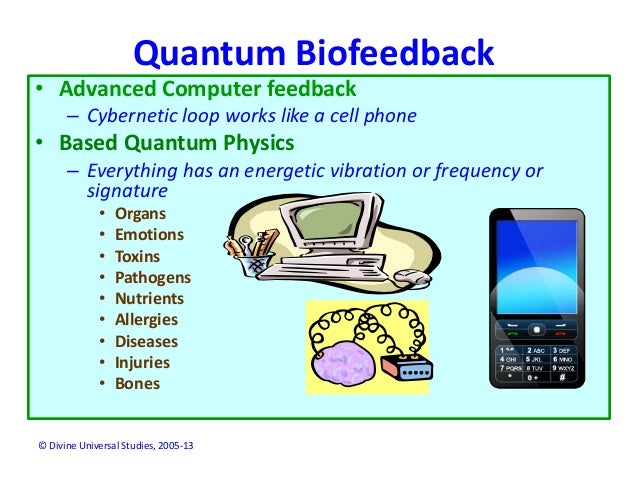 Quantum Biofeedback

• Advanced Computer feedback
– Cybernetic loop works like a cell phone
• Based Quantum Physics
– Everything has an energetic vibration or frequency or signature
• Organs
• Emotions
• Toxins
• Pathogens
• Nutrients
• Allergies
• Diseases
• Injuries
• Bones

1 2 ABC 3 DEF
4 GHI 5 JKL 6 MNO
7 PQRS 8 TUV 9 WXYZ
* 0 + #

© Divine Universal Studies, 2005-13